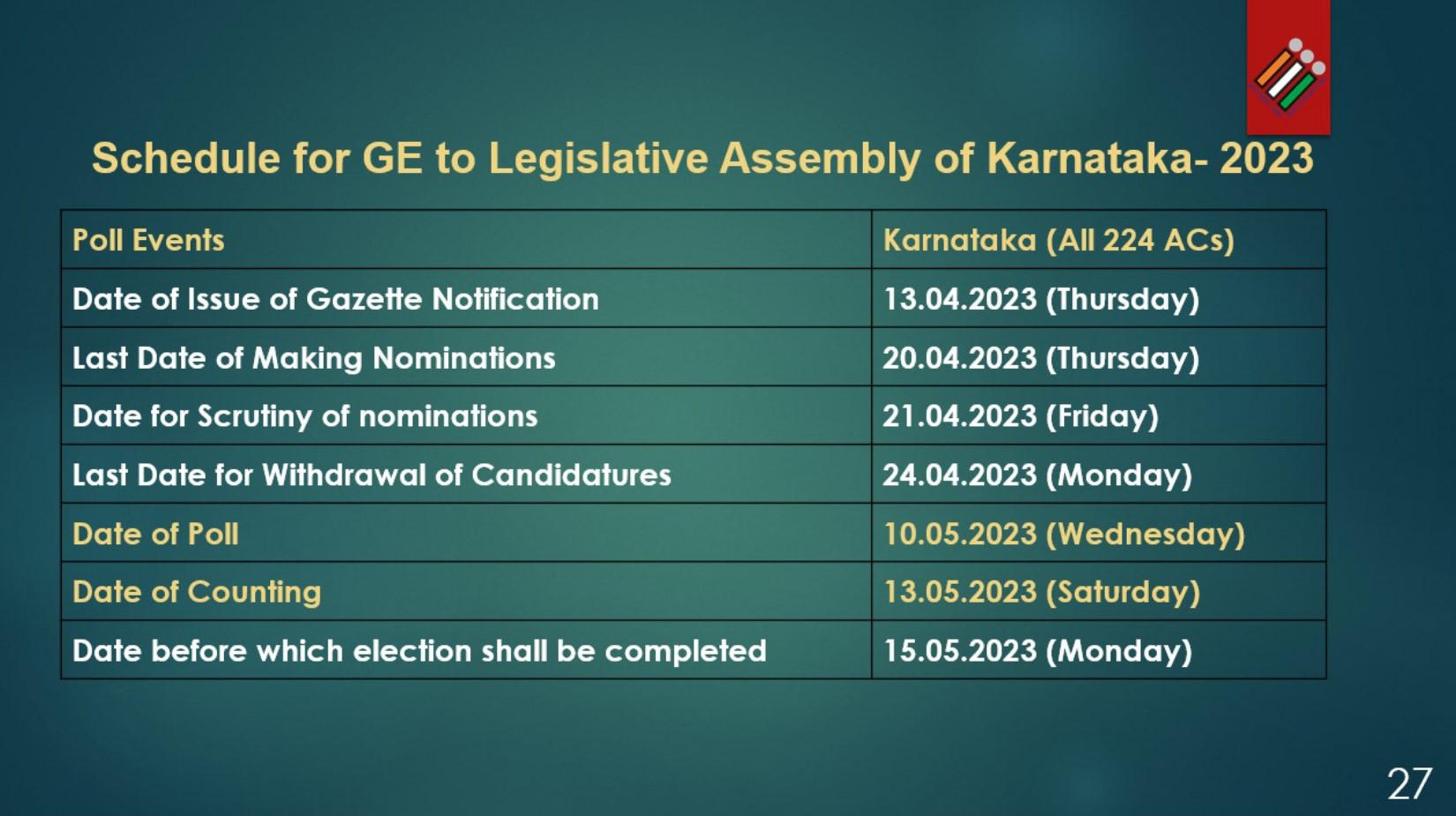 Schedule for GE to Legislative Assembly of Karnataka- 2023

| Poll Events | Karnataka (All 224 ACs) |
|---|---|
| Date of Issue of Gazette Notification | 13.04.2023 (Thursday) |
| Last Date of Making Nominations | 20.04.2023 (Thursday) |
| Date for Scrutiny of nominations | 21.04.2023 (Friday) |
| Last Date for Withdrawal of Candidatures | 24.04.2023 (Monday) |
| Date of Poll | 10.05.2023 (Wednesday) |
| Date of Counting | 13.05.2023 (Saturday) |
| Date before which election shall be completed | 15.05.2023 (Monday) |

27